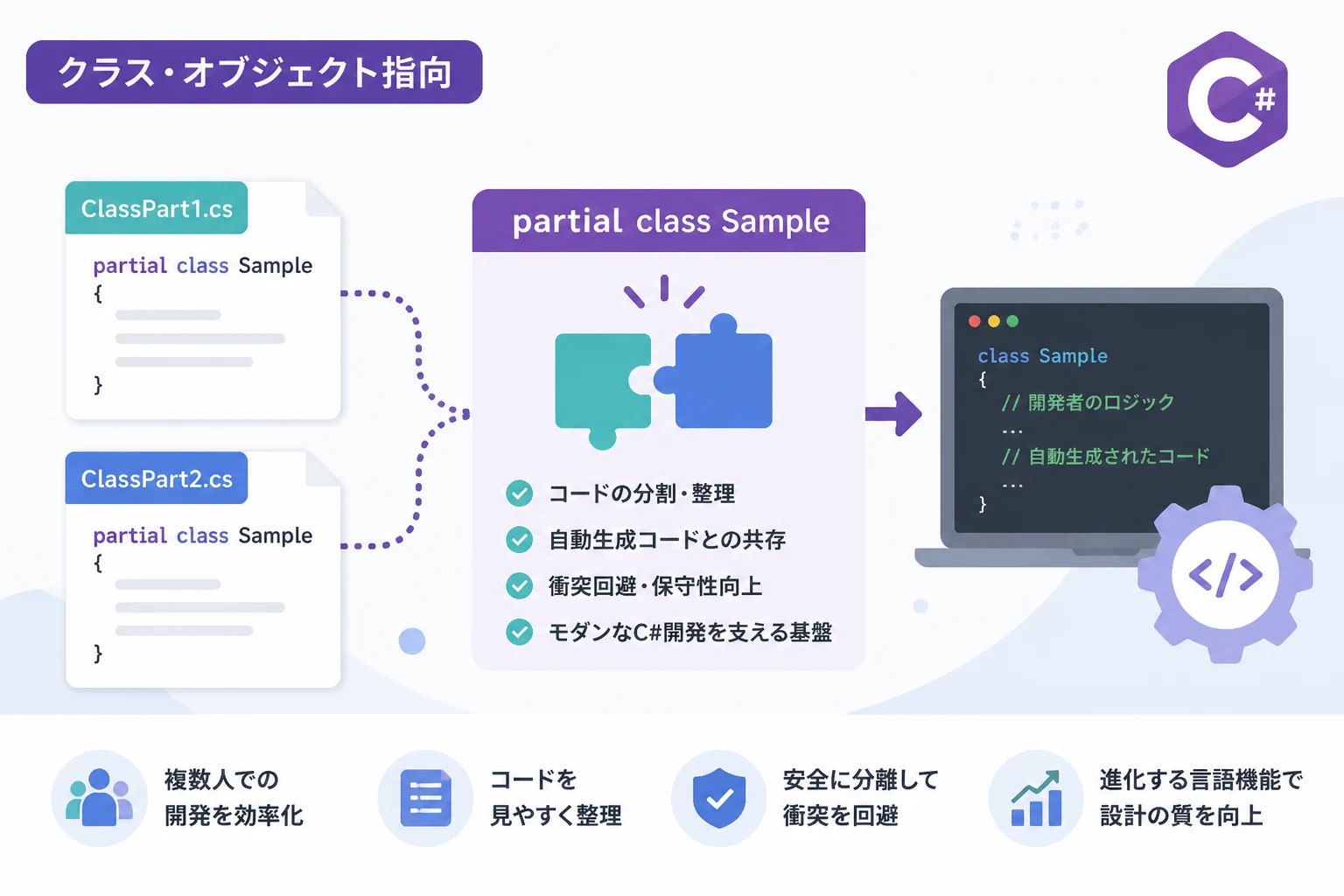 クラス・オブジェクト指向

C#

ClassPart1.cs

partial class Sample
{

}

ClassPart2.cs

partial class Sample
{

}

partial class Sample

コードの分割・整理
自動生成コードとの共存
衝突回避・保守性向上
モダンなC#開発を支える基盤

class Sample
{
// 開発者のロジック
...
// 自動生成されたコード
...
}

</>

複数人での
開発を効率化

コードを
見やすく整理

安全に分離して
衝突を回避

進化する言語機能で
設計の質を向上